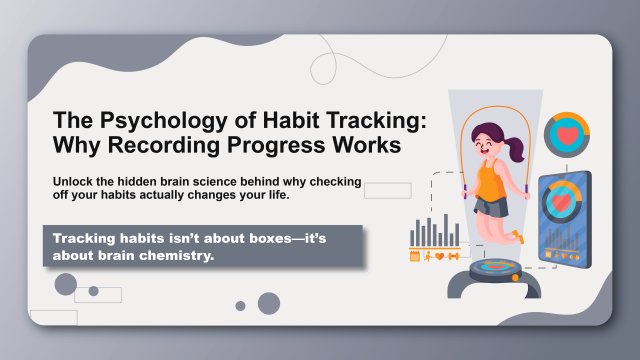 The Psychology of Habit Tracking: Why Recording Progress Works

Unlock the hidden brain science behind why checking off your habits actually changes your life.

Tracking habits isn't about boxes—it's about brain chemistry.